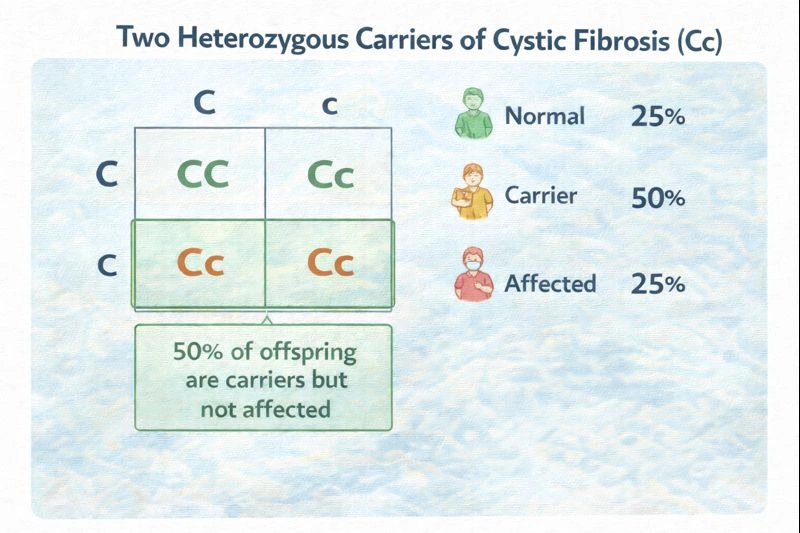 Two Heterozygous Carriers of Cystic Fibrosis (Cc)

|   | C | c |
|---|---|---|
| C | CC | Cc |
| c | Cc | Cc |

50% of offspring are carriers but not affected

Normal 25%

Carrier 50%

Affected 25%